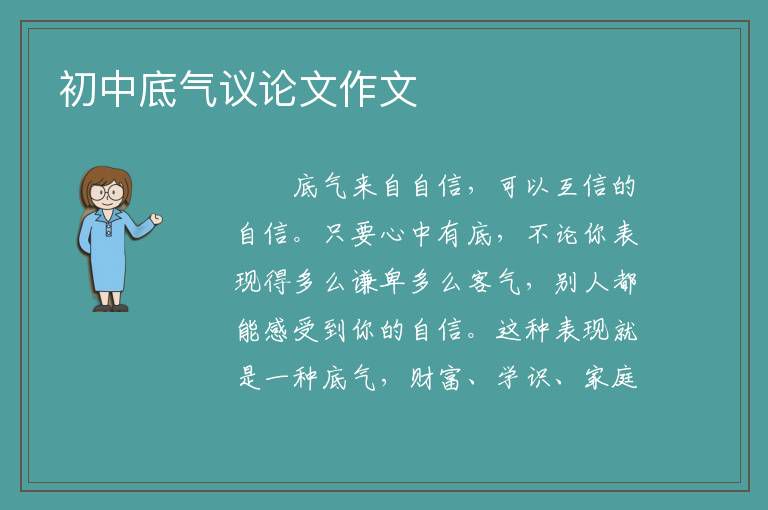 初中底气议论文作文

底气来自自信，可以互信的自信。只要心中有底，不论你表现得多么谦卑多么客气，别人都能感受到你的自信。这种表现就是一种底气，财富、学识、家庭